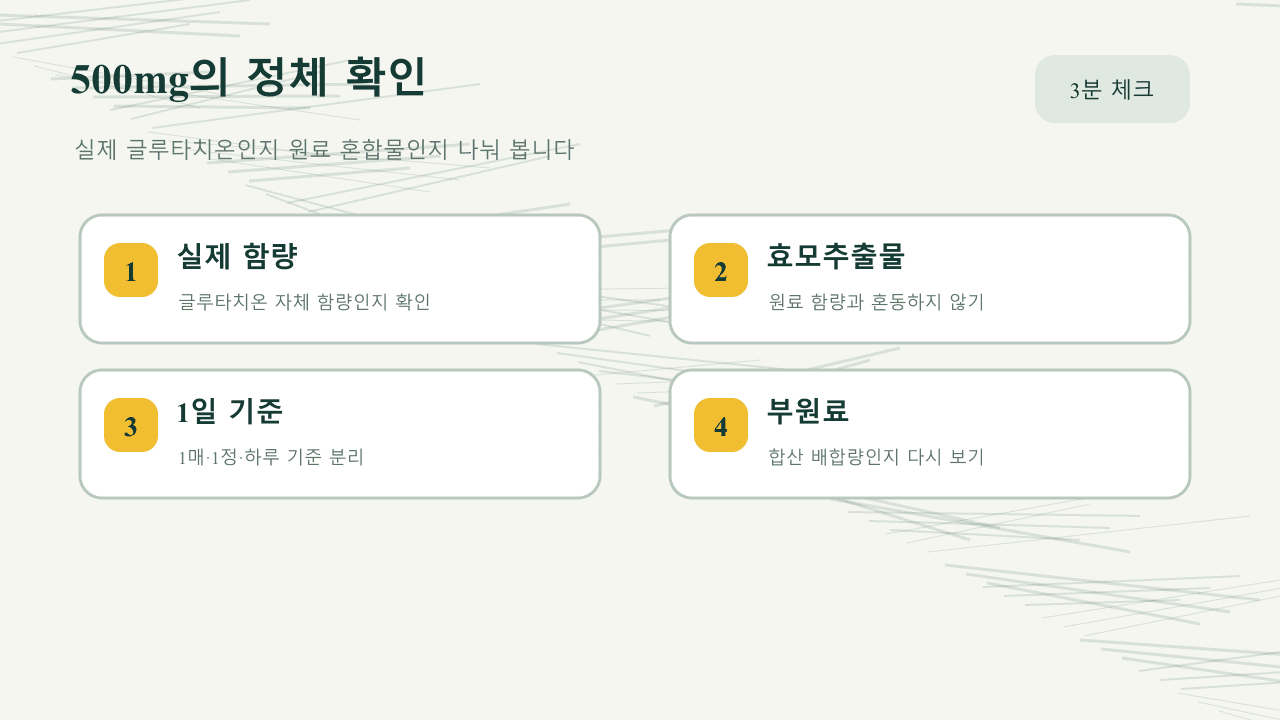 500mg의 정체 확인

3분 체크

실제 글루타치온인지 원료 혼합물인지 나눠 봅니다

1
실제 함량
글루타치온 자체 함량인지 확인

2
효모추출물
원료 함량과 혼동하지 않기

3
1일 기준
1매·1정·하루 기준 분리

4
부원료
합산 배합량인지 다시 보기